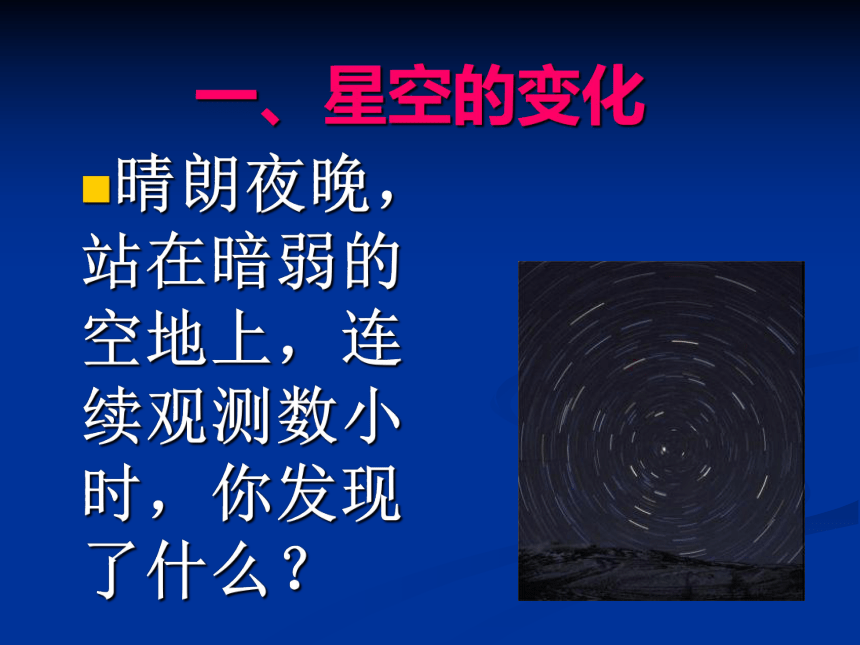 一、星空的变化

晴朗夜晚，站在暗弱的空地上，连续观测数小时，你发现了什么？